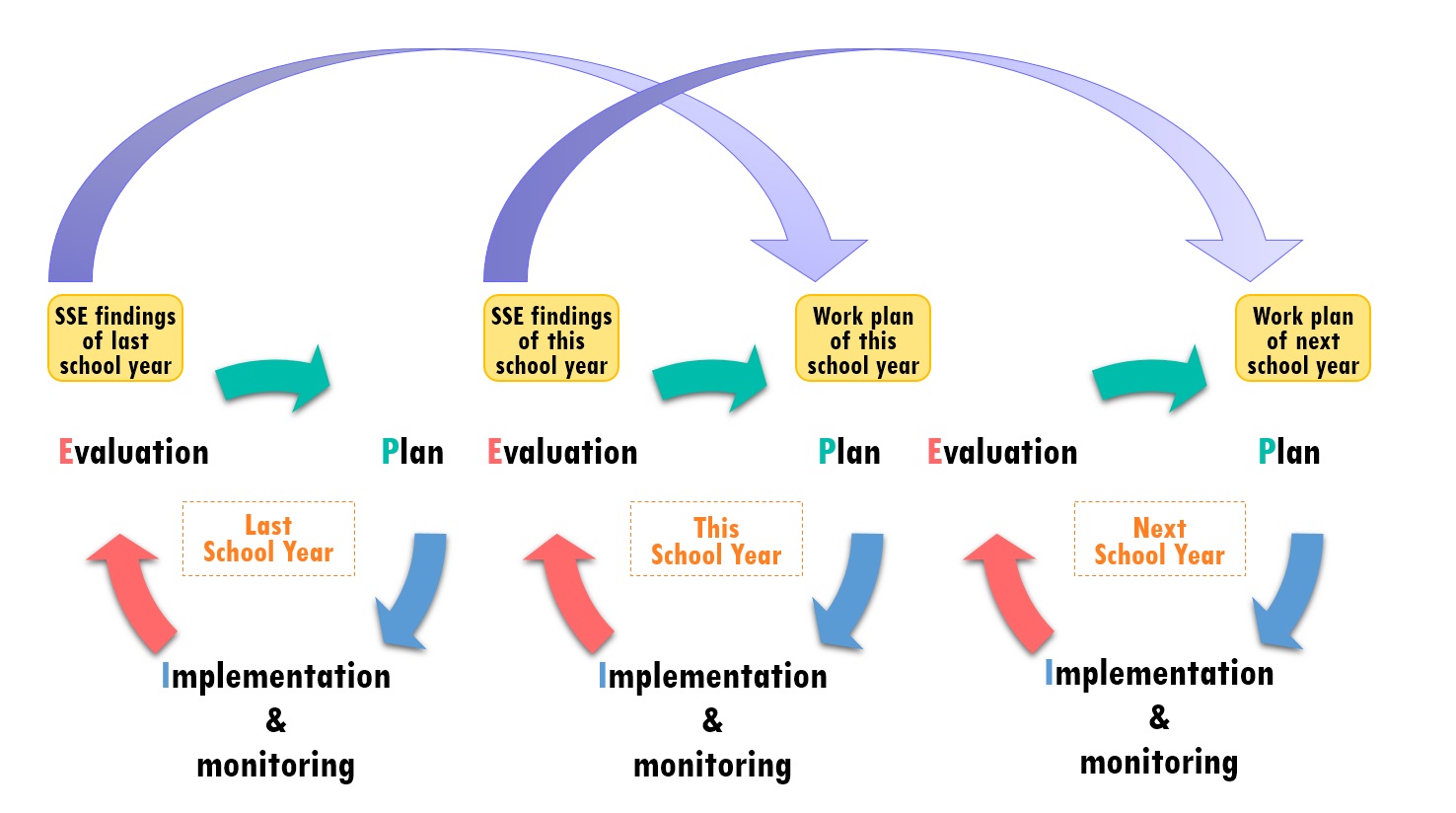 SSE findings of last school year

Evaluation

Plan

Last School Year

Implementation & monitoring

SSE findings of this school year

Work plan of this school year

Evaluation

Plan

This School Year

Implementation & monitoring

Work plan of next school year

Evaluation

Plan

Next School Year

Implementation & monitoring